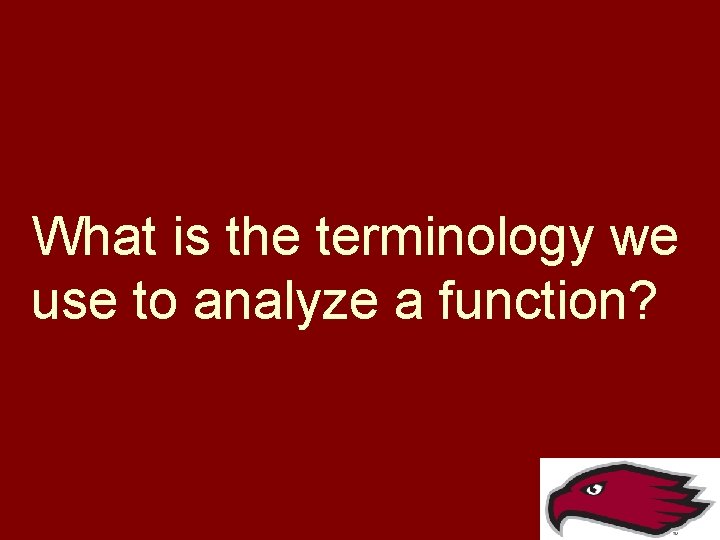 What is the terminology we use to analyze a function?